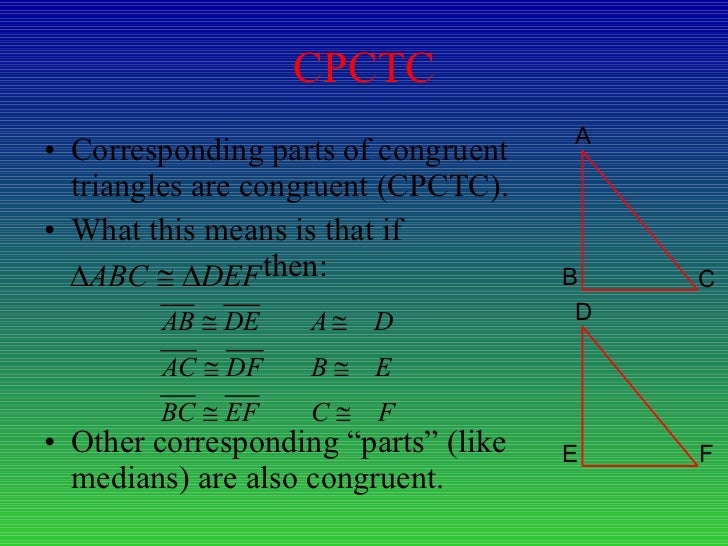 CPCTC

• Corresponding parts of congruent triangles are congruent (CPCTC).

• What this means is that if $\Delta ABC \cong \Delta DEF$ then:

$\overline{AB} \cong \overline{DE}$ $A \cong D$

$\overline{AC} \cong \overline{DF}$ $B \cong E$

$\overline{BC} \cong \overline{EF}$ $C \cong F$

• Other corresponding “parts” (like medians) are also congruent.

A

B

C

D

E

F